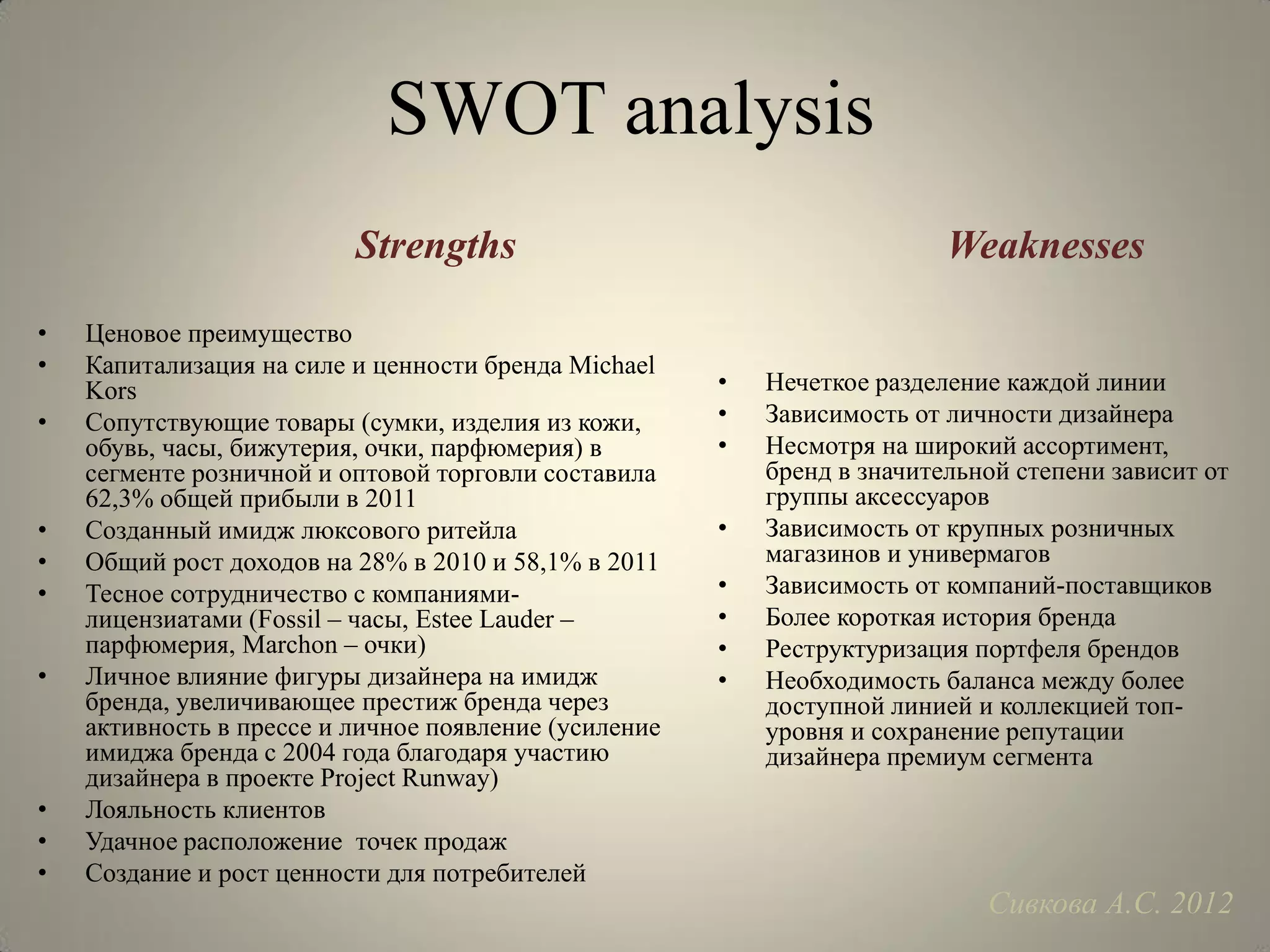 SWOT analysis

Strengths

• Ценовое преимущество
• Капитализация на силе и ценности бренда Michael Kors
• Сопутствующие товары (сумки, изделия из кожи, обувь, часы, бижутерия, очки, парфюмерия) в сегменте розничной и оптовой торговли составила 62,3% общей прибыли в 2011
• Созданный имидж люксового ритейла
• Общий рост доходов на 28% в 2010 и 58,1% в 2011
• Тесное сотрудничество с компаниями-лицензиатами (Fossil – часы, Estee Lauder – парфюмерия, Marchon – очки)
• Личное влияние фигуры дизайнера на имидж бренда, увеличивающее престиж бренда через активность в прессе и личное появление (усиление имиджа бренда с 2004 года благодаря участию дизайнера в проекте Project Runway)
• Лояльность клиентов
• Удачное расположение  точек продаж
• Создание и рост ценности для потребителей

Weaknesses

• Нечеткое разделение каждой линии
• Зависимость от личности дизайнера
• Несмотря на широкий ассортимент, бренд в значительной степени зависит от группы аксессуаров
• Зависимость от крупных розничных магазинов и универмагов
• Зависимость от компаний-поставщиков
• Более короткая история бренда
• Реструктуризация портфеля брендов
• Необходимость баланса между более доступной линией и коллекцией топ-уровня и сохранение репутации дизайнера премиум сегмента

Сивкова А.С. 2012